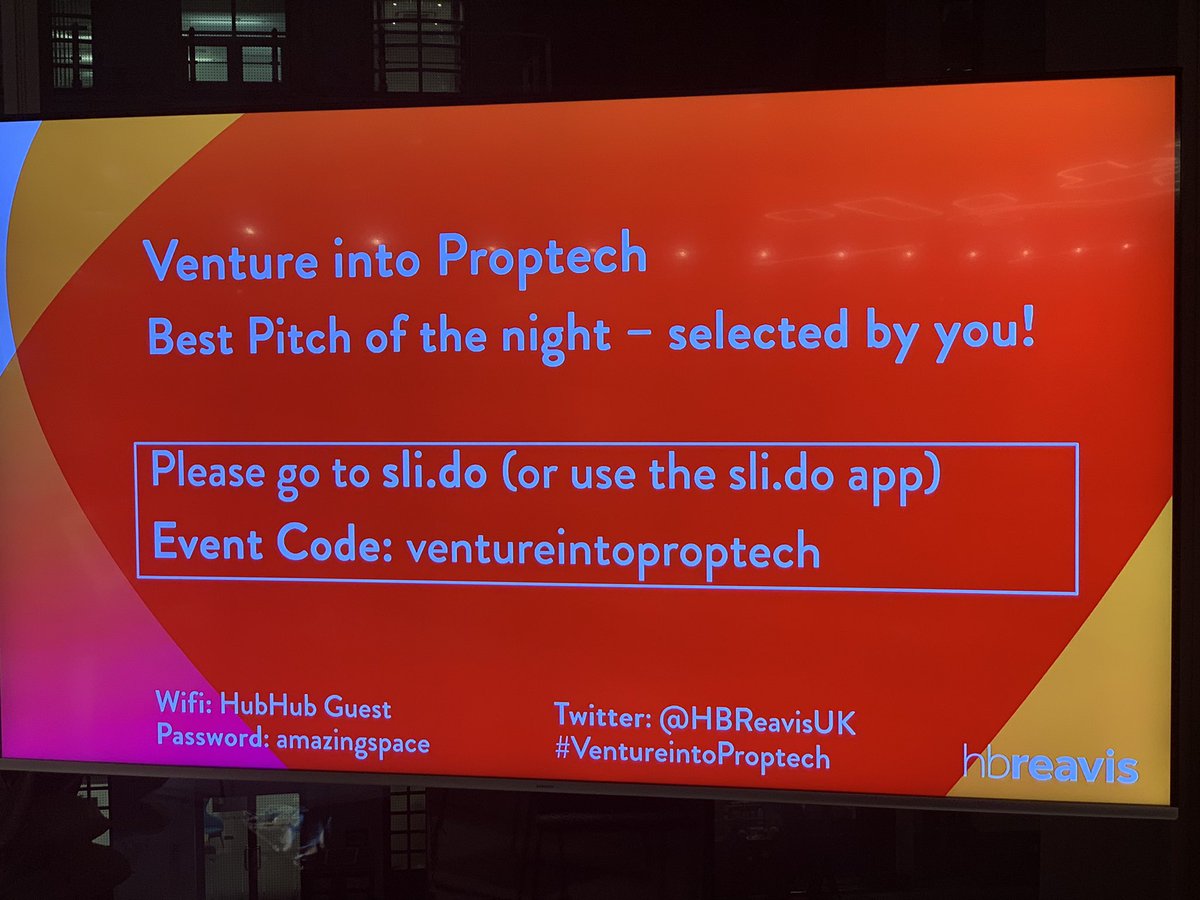 Venture into Proptech
Best Pitch of the night – selected by you!

Please go to sli.do (or use the sli.do app)
Event Code: ventureintoproptech

Wifi: HubHub Guest
Password: amazingspace

Twitter: @HBReavisUK
#VentureintoProptech

hbreavis